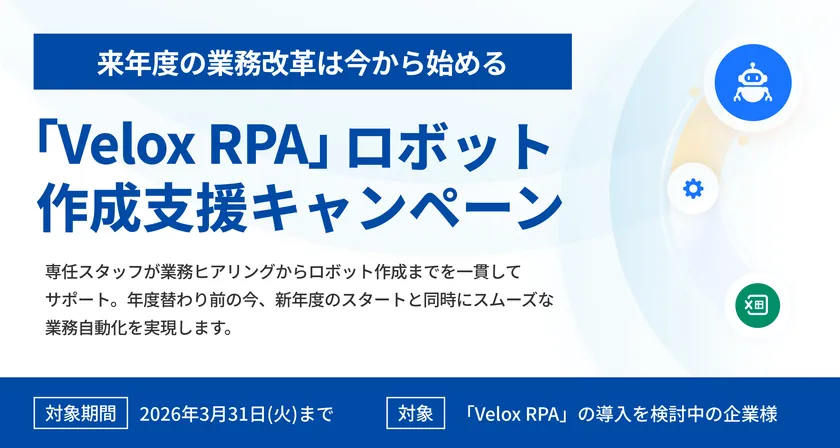 来年度の業務改革は今から始める

「Velox RPA」ロボット作成支援キャンペーン

専任スタッフが業務ヒアリングからロボット作成までを一貫してサポート。年度替わり前の今、新年度のスタートと同時にスムーズな業務自動化を実現します。

対象期間 2026年3月31日(火)まで

対象 「Velox RPA」の導入を検討中の企業様